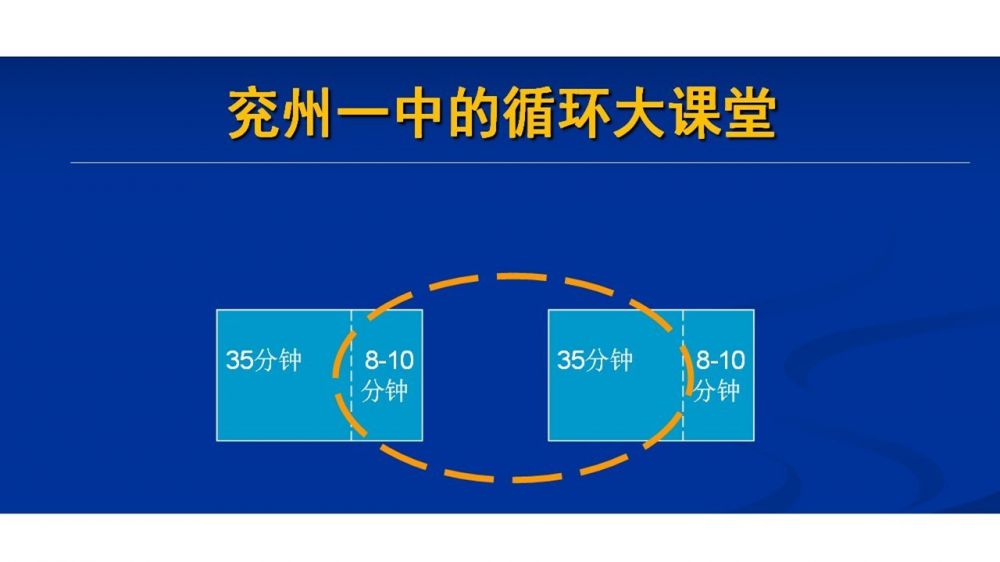 兖州一中的循环大课堂

35分钟

8-10分钟

35分钟

8-10分钟